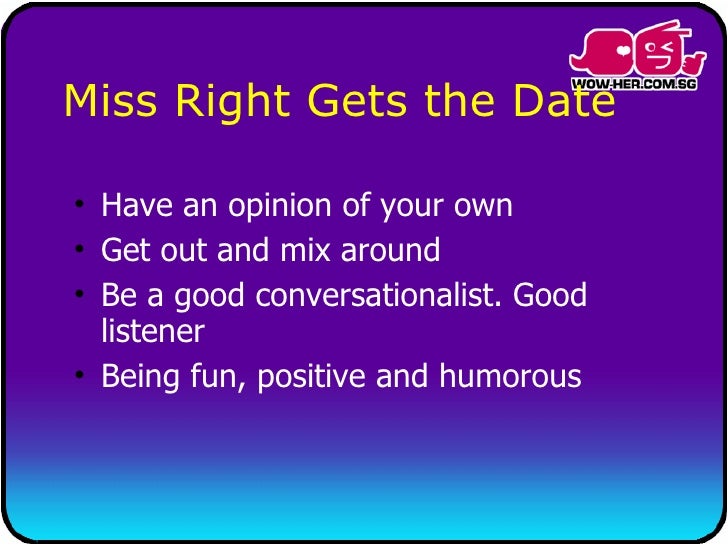 WOW-HER.COM.SG

Miss Right Gets the Date

• Have an opinion of your own
• Get out and mix around
• Be a good conversationalist. Good listener
• Being fun, positive and humorous